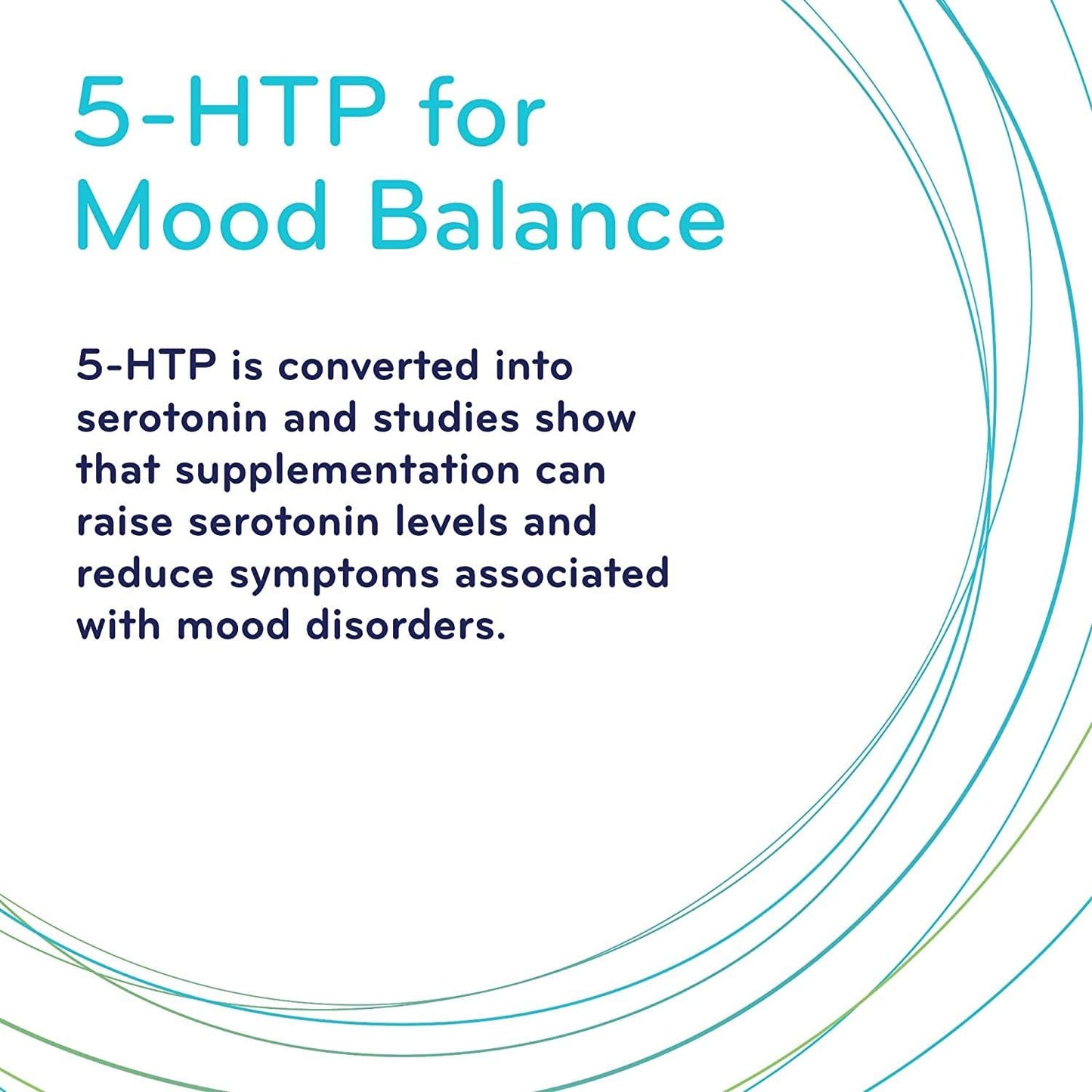 5-HTP for Mood Balance

5-HTP is converted into serotonin and studies show that supplementation can raise serotonin levels and reduce symptoms associated with mood disorders.